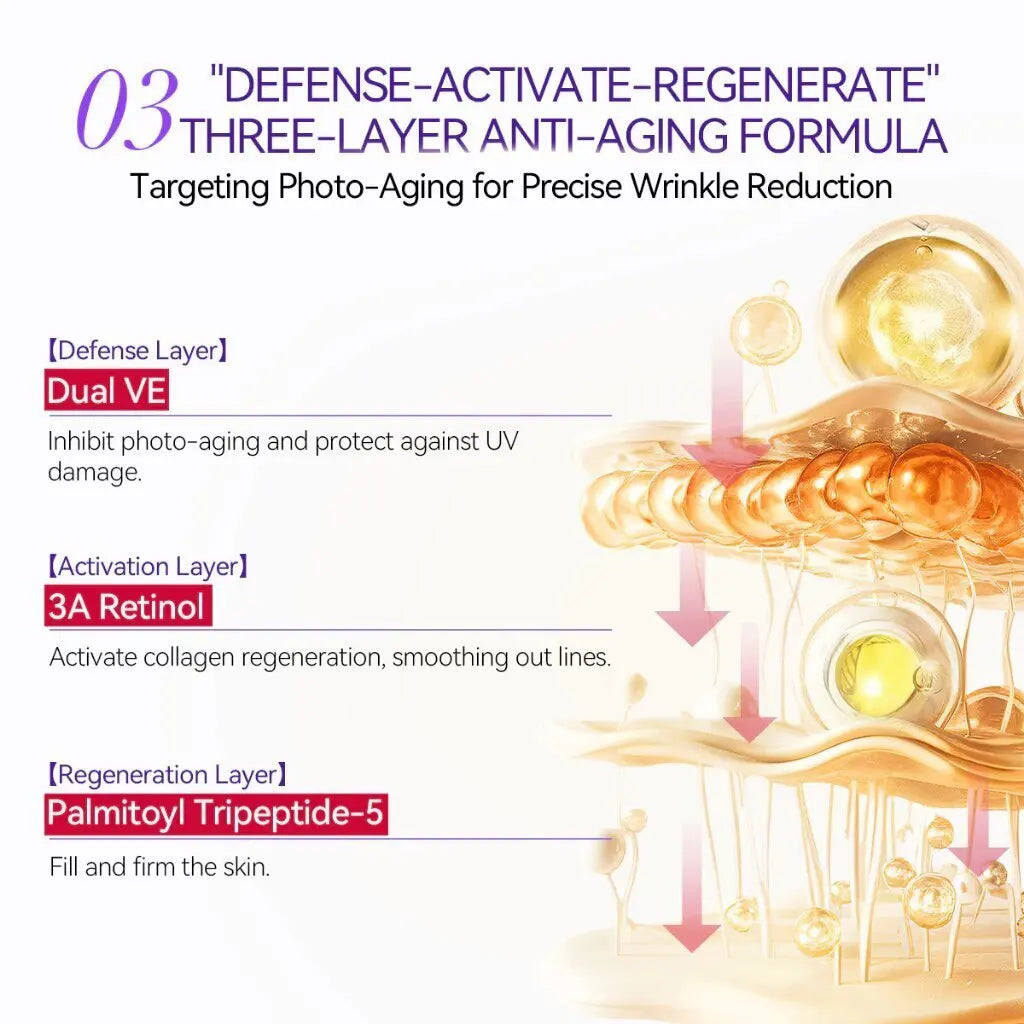 03 "DEFENSE-ACTIVATE-REGENERATE" THREE-LAYER ANTI-AGING FORMULA

Targeting Photo-Aging for Precise Wrinkle Reduction

【Defense Layer】

Dual VE

Inhibit photo-aging and protect against UV damage.

【Activation Layer】

3A Retinol

Activate collagen regeneration, smoothing out lines.

【Regeneration Layer】

Palmitoyl Tripeptide-5

Fill and firm the skin.